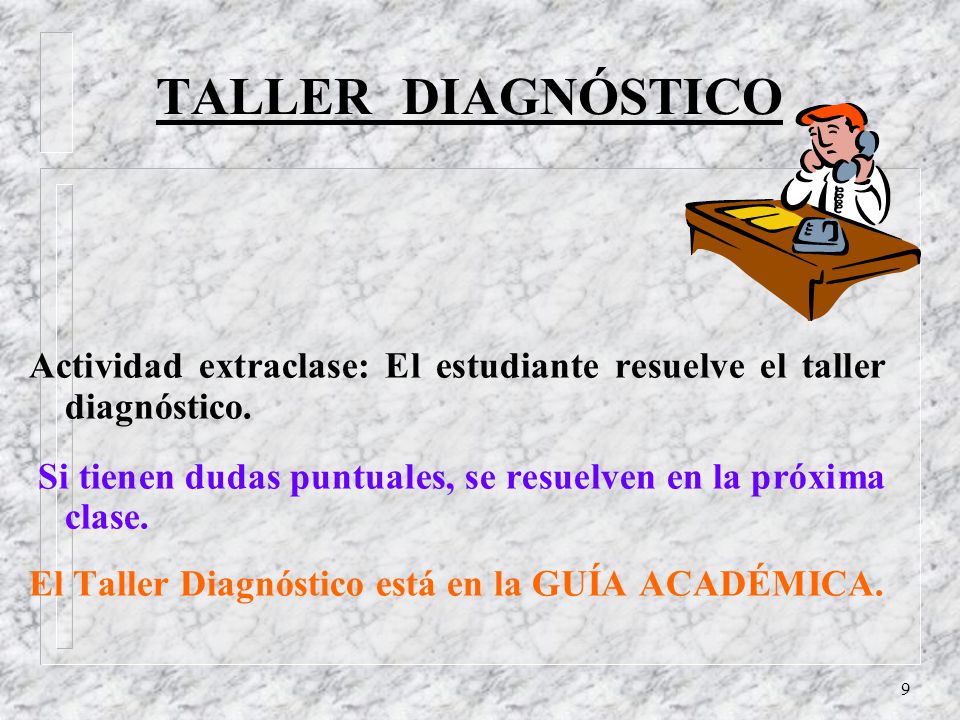 TALLER DIAGNÓSTICO

Actividad extraclase: El estudiante resuelve el taller diagnóstico.

Si tienen dudas puntuales, se resuelven en la próxima clase.

El Taller Diagnóstico está en la GUÍA ACADÉMICA.

9